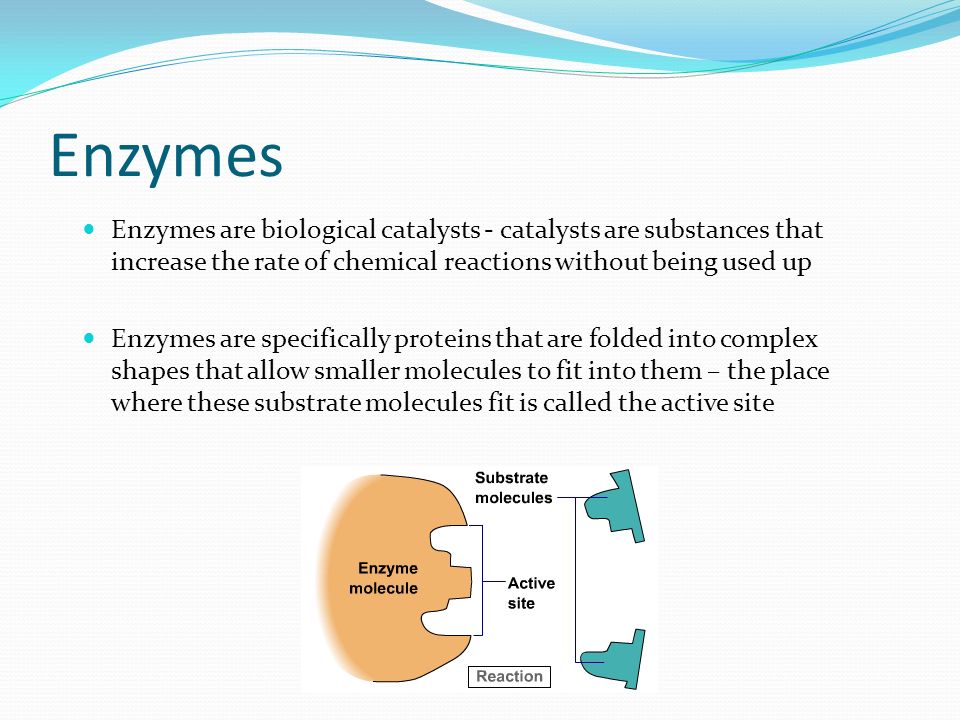 Enzymes

Enzymes are biological catalysts - catalysts are substances that increase the rate of chemical reactions without being used up

Enzymes are specifically proteins that are folded into complex shapes that allow smaller molecules to fit into them – the place where these substrate molecules fit is called the active site

Substrate molecules

Enzyme molecule

Active site

Reaction